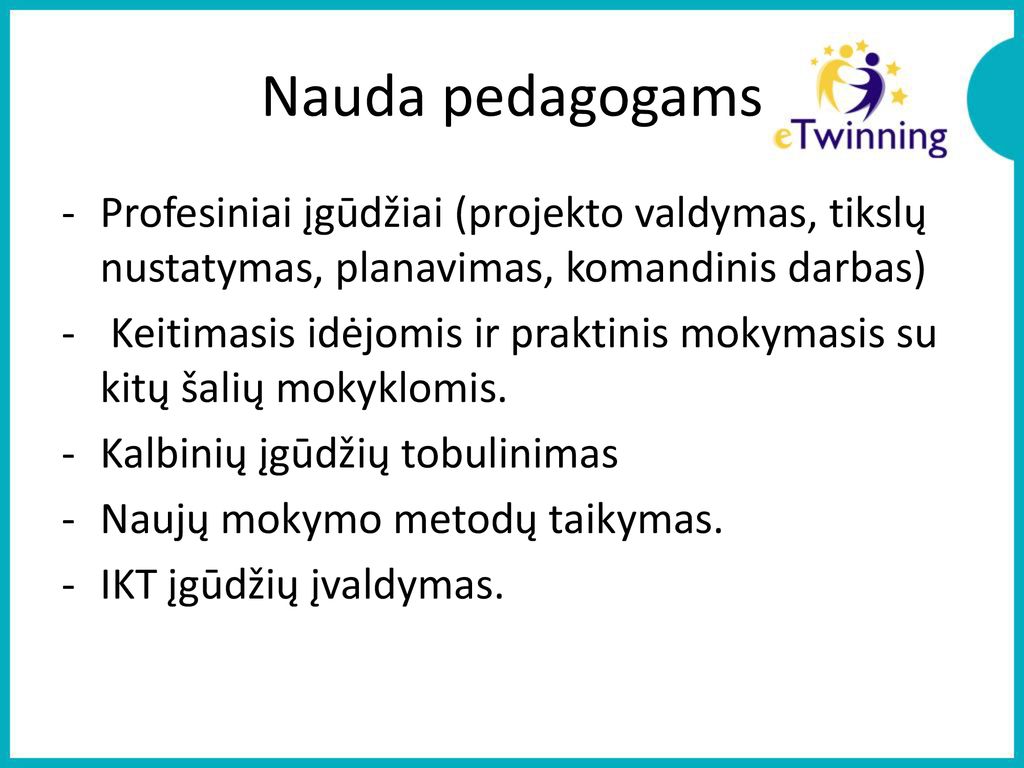 Nauda pedagogams

eTwinning

- Profesiniai įgūdžiai (projekto valdymas, tikslų nustatymas, planavimas, komandinis darbas)
- Keitimasis idėjomis ir praktinis mokymasis su kitų šalių mokyklomis.
- Kalbinių įgūdžių tobulinimas
- Naujų mokymo metodų taikymas.
- IKT įgūdžių įvaldymas.